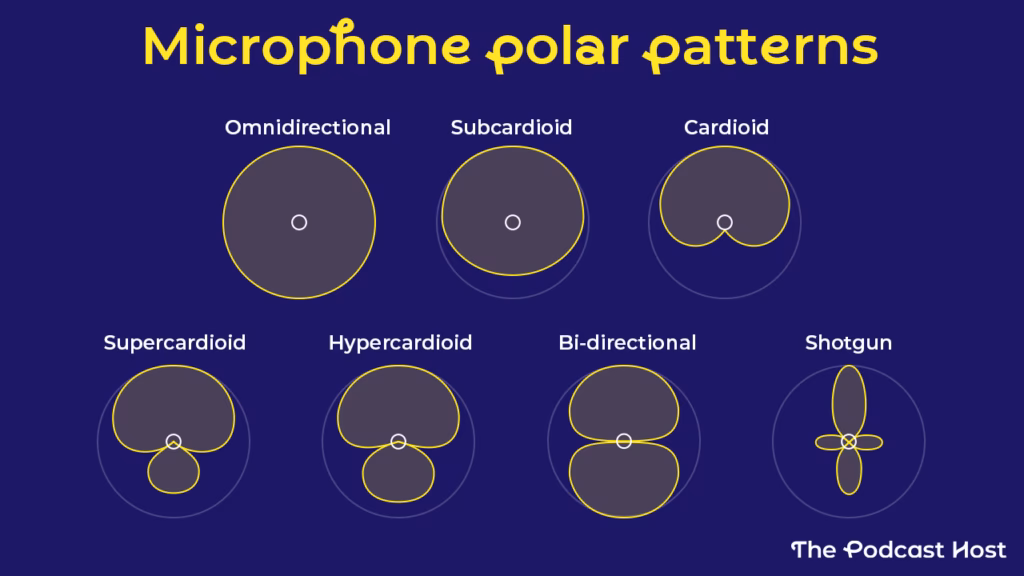 Microphone polar patterns

Omnidirectional

Subcardioid

Cardioid

Supercardioid

Hypercardioid

Bi-directional

Shotgun

The Podcast Host